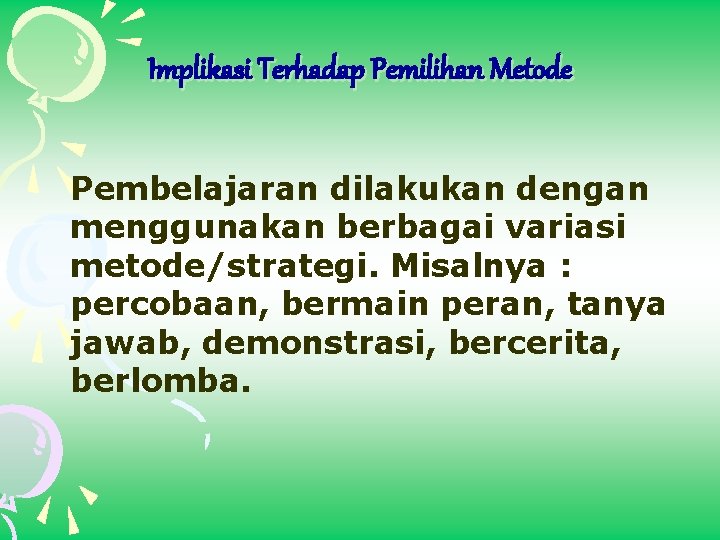 Implikasi Terhadap Pemilihan Metode

Pembelajaran dilakukan dengan menggunakan berbagai variasi metode/strategi. Misalnya : percobaan, bermain peran, tanya jawab, demonstrasi, bercerita, berlomba.